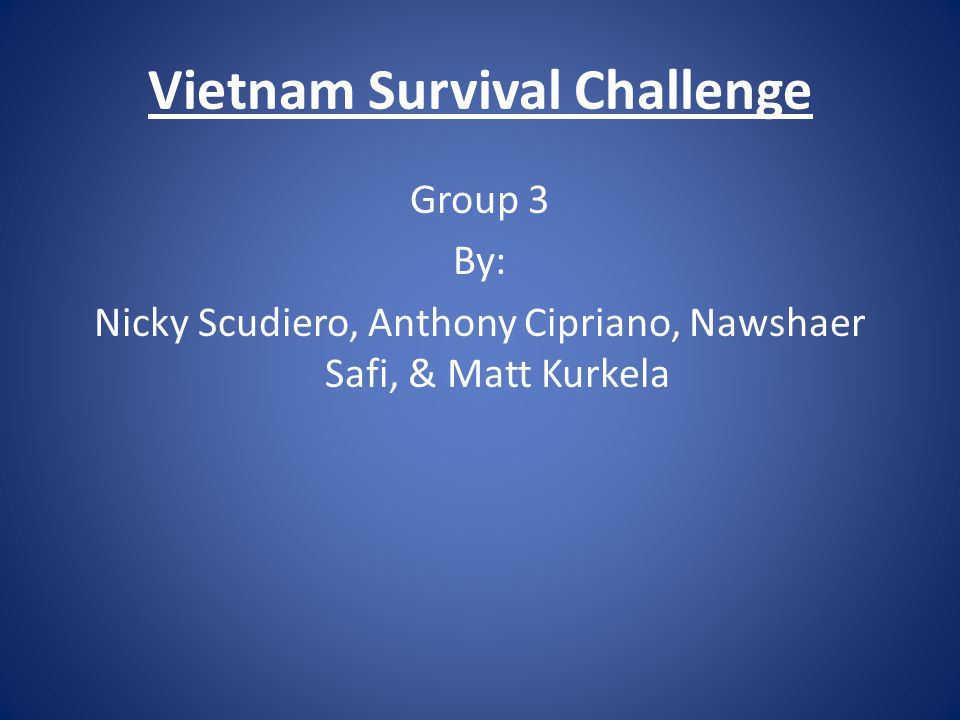 Vietnam Survival Challenge

Group 3

By:

Nicky Scudiero, Anthony Cipriano, Nawshaer Safi, & Matt Kurkela